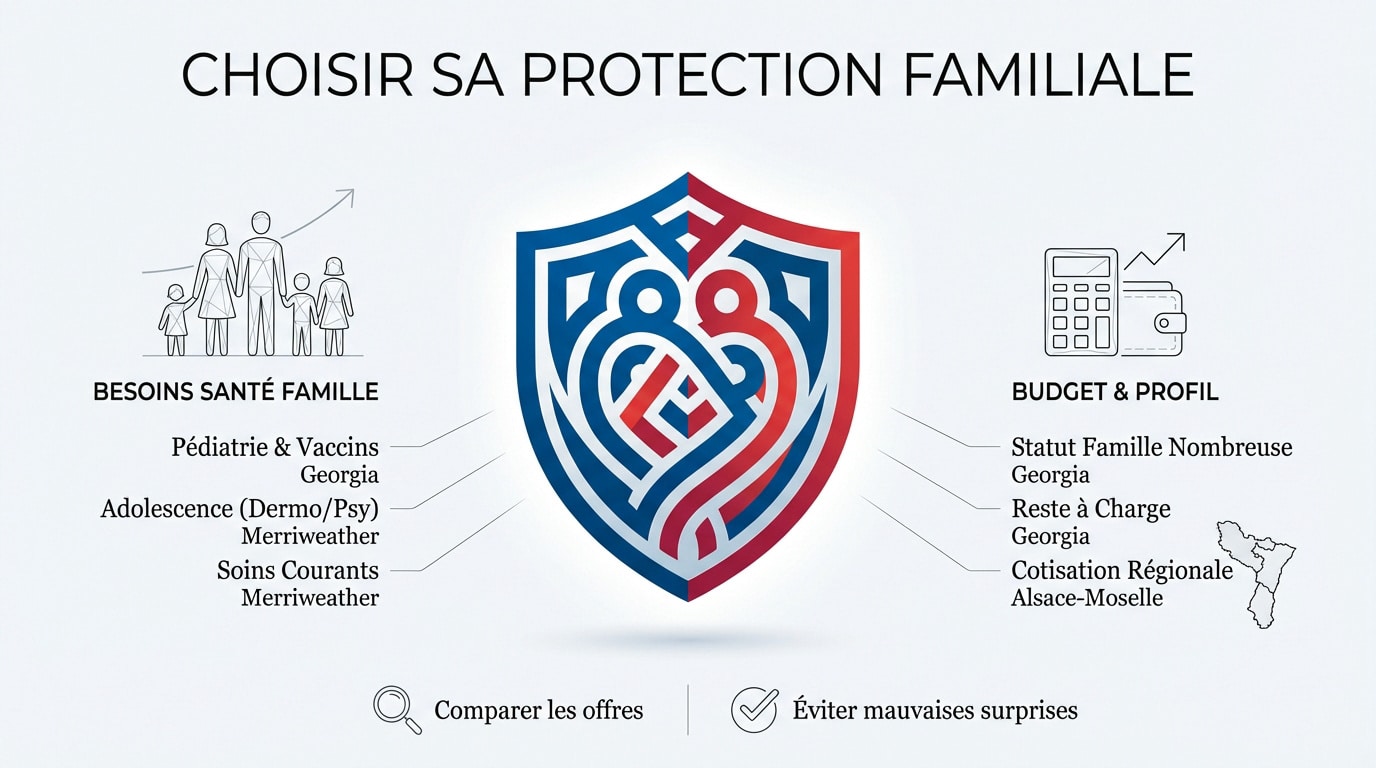 CHOISIR SA PROTECTION FAMILIALE

BESOINS SANTÉ FAMILLE

Pédiatrie & Vaccins
Georgia

Adolescence (Dermo/Psy)
Merriweather

Soins Courants
Merriweather

BUDGET & PROFIL

Statut Famille Nombreuse
Georgia

Reste à Charge
Georgia

Cotisation Régionale
Alsace-Moselle

Comparer les offres

Éviter mauvaises surprises